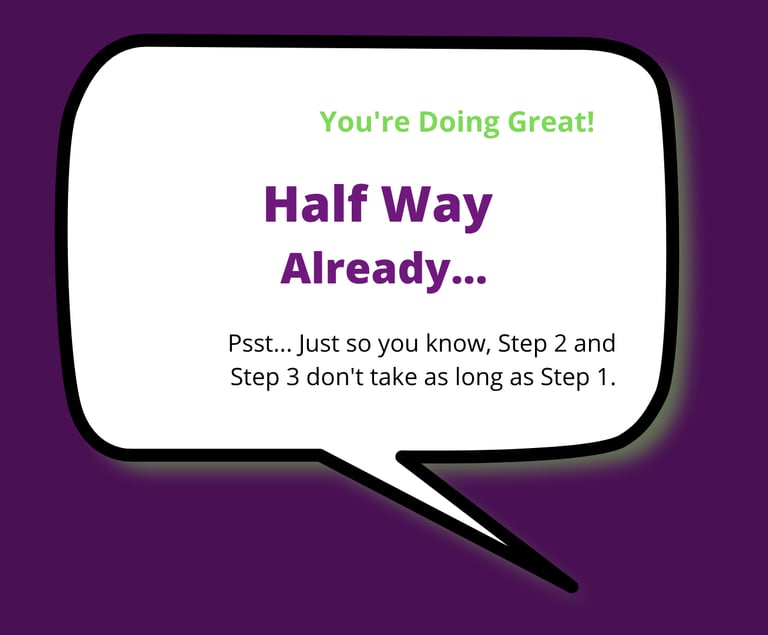 You're Doing Great!

Half Way Already...

Psst... Just so you know, Step 2 and Step 3 don't take as long as Step 1.